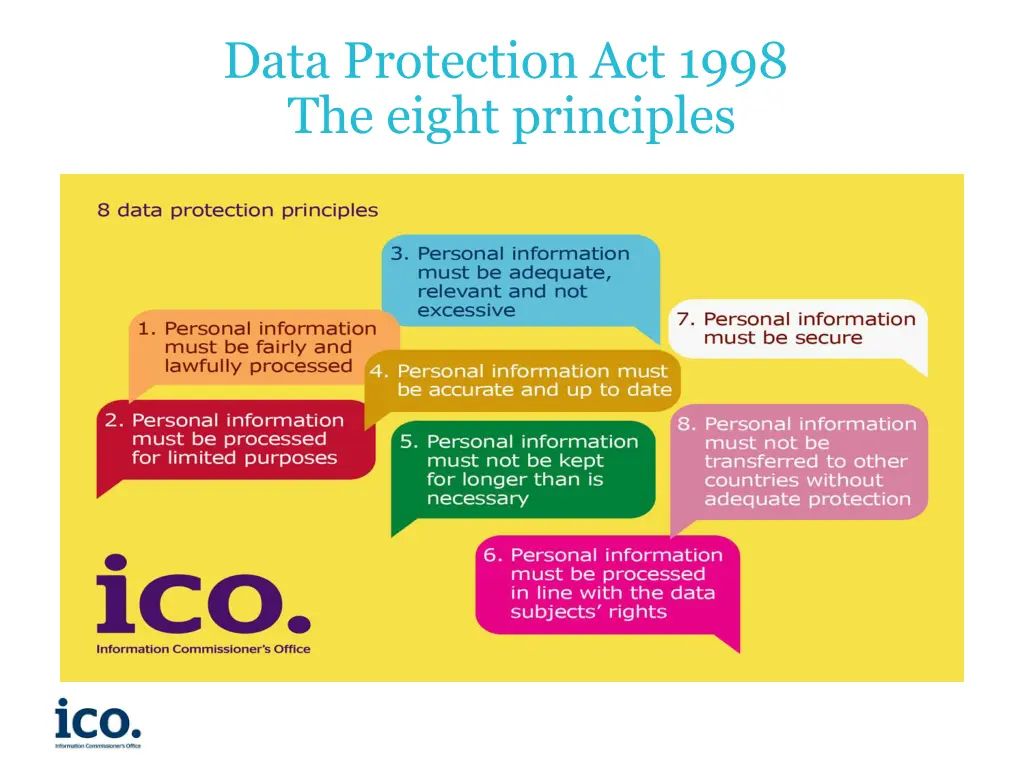 Data Protection Act 1998
The eight principles

8 data protection principles

1. Personal information must be fairly and lawfully processed

2. Personal information must be processed for limited purposes

3. Personal information must be adequate, relevant and not excessive

4. Personal information must be accurate and up to date

5. Personal information must not be kept for longer than is necessary

6. Personal information must be processed in line with the data subjects' rights

7. Personal information must be secure

8. Personal information must not be transferred to other countries without adequate protection

ico.
Information Commissioner's Office

ico.
Information Commissioner's Office